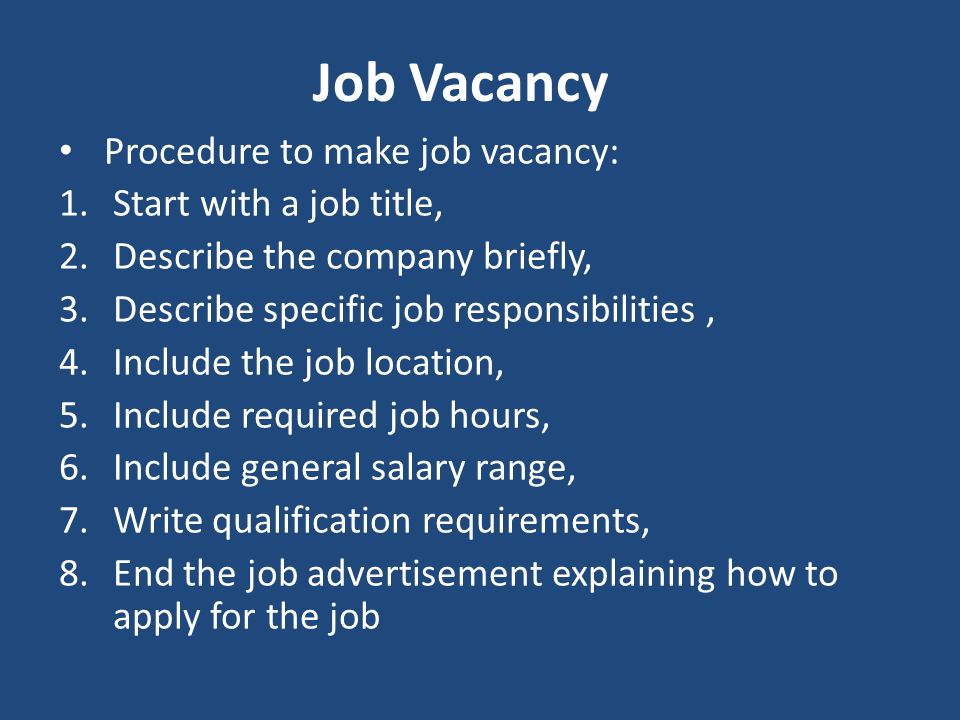 Job Vacancy

• Procedure to make job vacancy:
1. Start with a job title,
2. Describe the company briefly,
3. Describe specific job responsibilities ,
4. Include the job location,
5. Include required job hours,
6. Include general salary range,
7. Write qualification requirements,
8. End the job advertisement explaining how to apply for the job